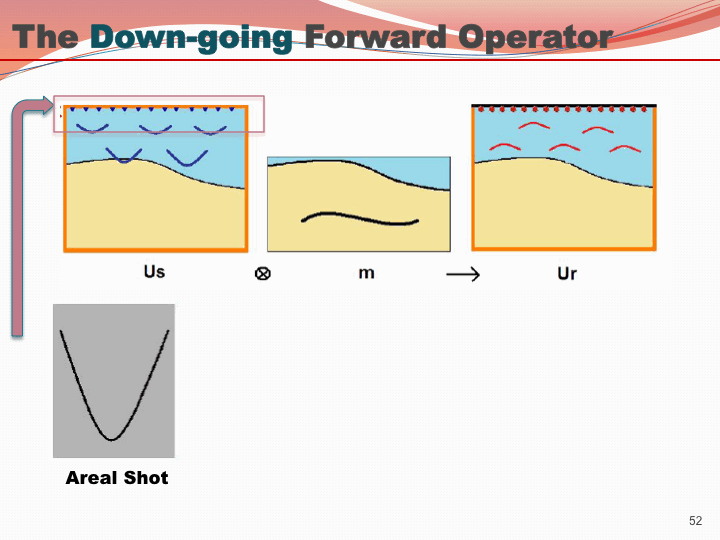 The Down-going Forward Operator

Us $\otimes$ m $\longrightarrow$ Ur

Areal Shot

52